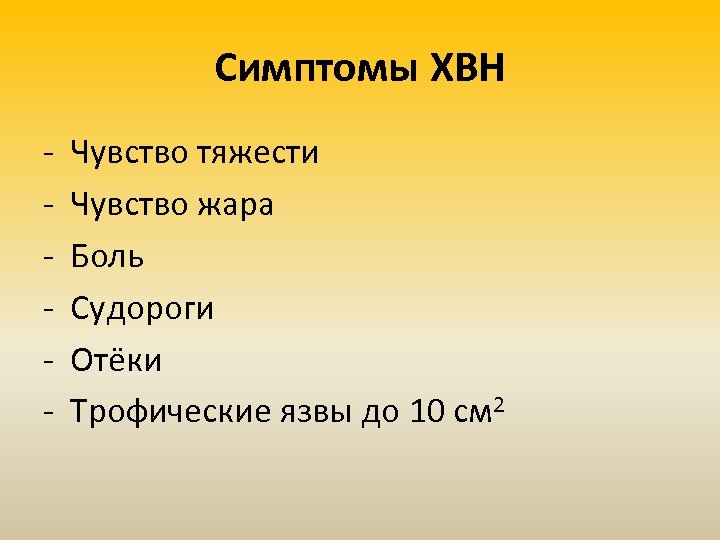 Симптомы ХВН

- Чувство тяжести
- Чувство жара
- Боль
- Судороги
- Отёки
- Трофические язвы до 10 см$^2$